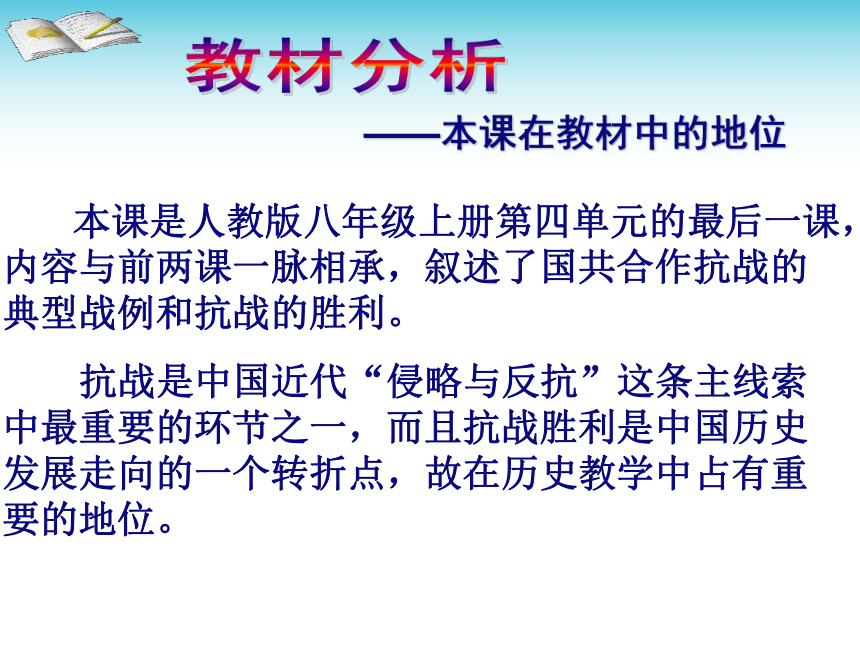 教材分析

——本课在教材中的地位

本课是人教版八年级上册第四单元的最后一课，内容与前两课一脉相承，叙述了国共合作抗战的典型战例和抗战的胜利。

抗战是中国近代“侵略与反抗”这条主线索中最重要的环节之一，而且抗战胜利是中国历史发展走向的一个转折点，故在历史教学中占有重要的地位。